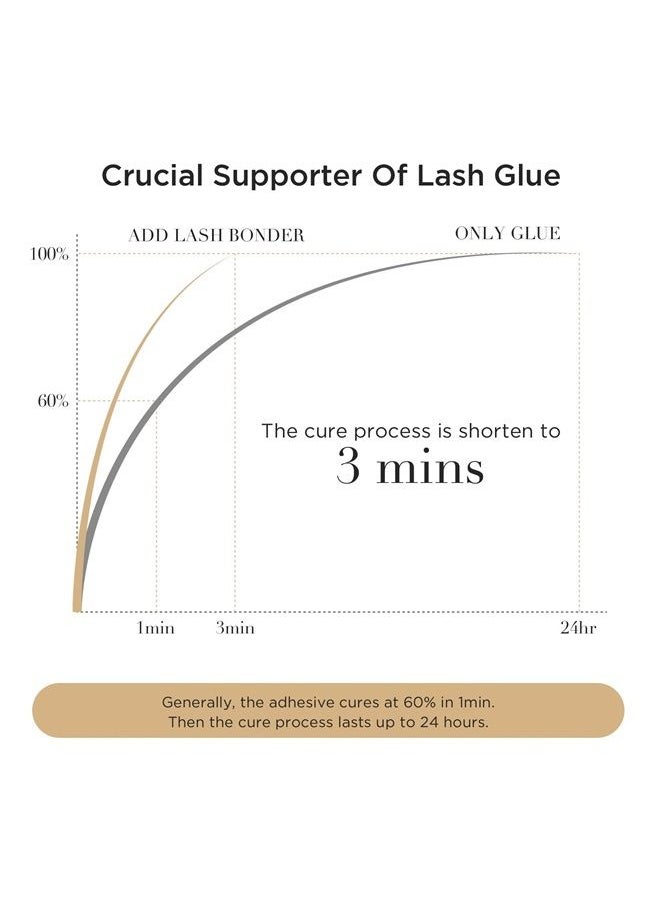 Crucial Supporter Of Lash Glue

ADD LASH BONDER

ONLY GLUE

100%

60%

The cure process is shorten to
3 mins

1min
3min
24hr

Generally, the adhesive cures at 60% in 1min.
Then the cure process lasts up to 24 hours.